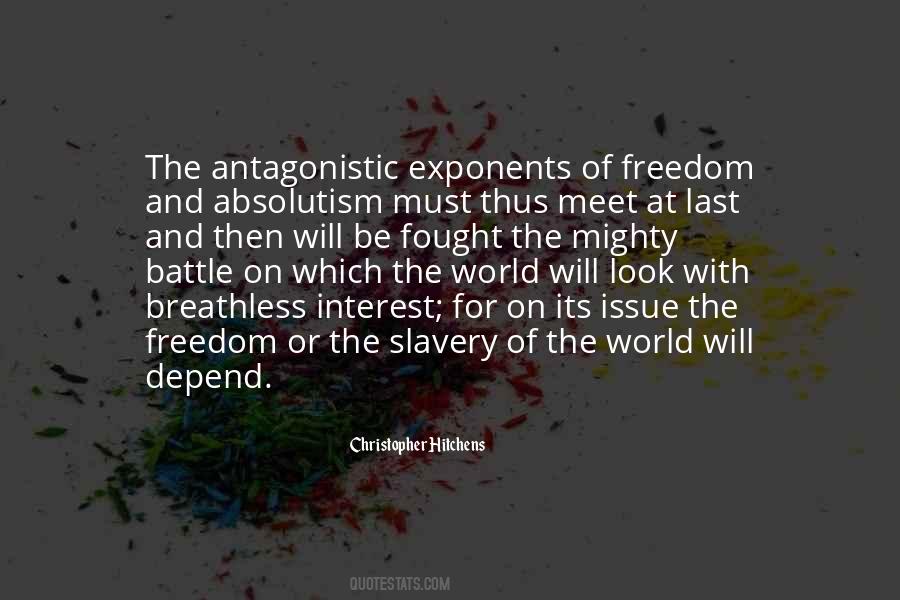 The antagonistic exponents of freedom and absolutism must thus meet at last and then will be fought the mighty battle on which the world will look with breathless interest; for on its issue the freedom or the slavery of the world will depend.

Christopher Hitchens

QUOTESTATS.COM